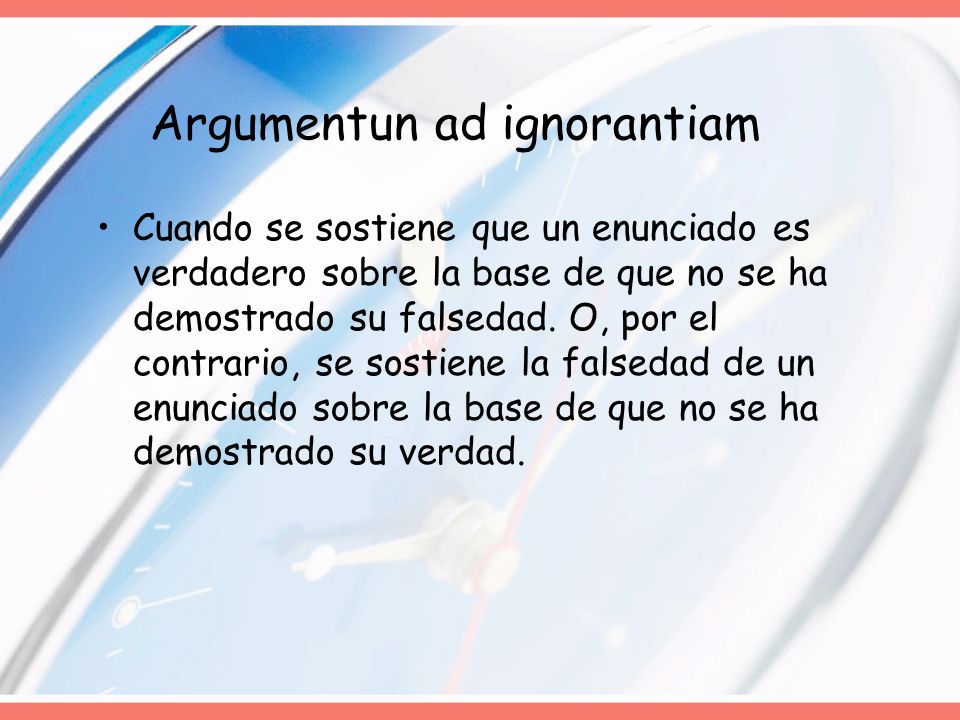 Argumentun ad ignorantiam

• Cuando se sostiene que un enunciado es verdadero sobre la base de que no se ha demostrado su falsedad. O, por el contrario, se sostiene la falsedad de un enunciado sobre la base de que no se ha demostrado su verdad.